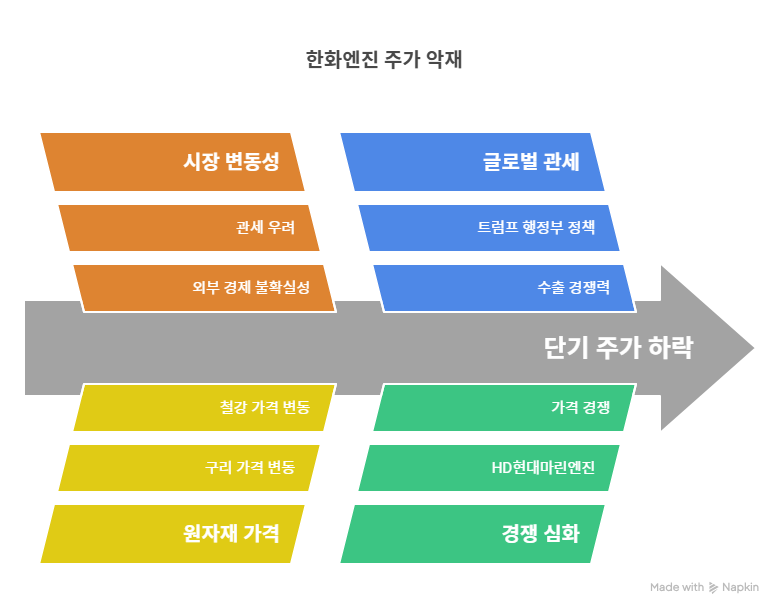 한화엔진 주가 악재

시장 변동성

관세 우려

외부 경제 불확실성

글로벌 관세

트럼프 행정부 정책

수출 경쟁력

단기 주가 하락

철강 가격 변동

구리 가격 변동

원자재 가격

가격 경쟁

HD현대마린엔진

경쟁 심화

Made with Napkin